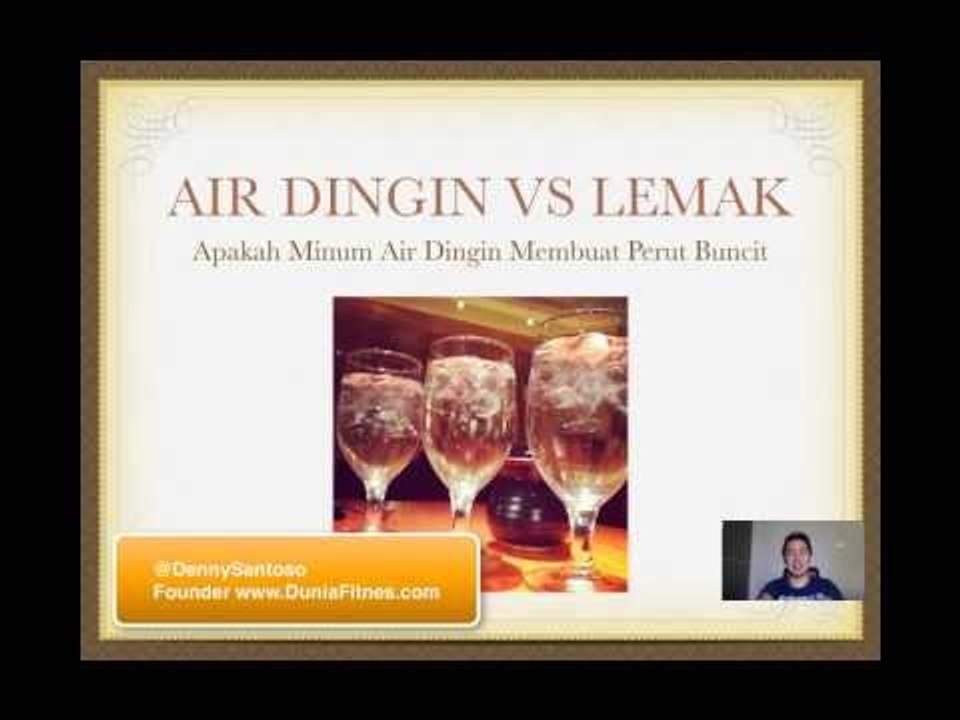 AIR DINGIN VS LEMAK

Apakah Minum Air Dingin Membuat Perut Buncit

@DennySantoso
Founder www.DuniaFitnes.com